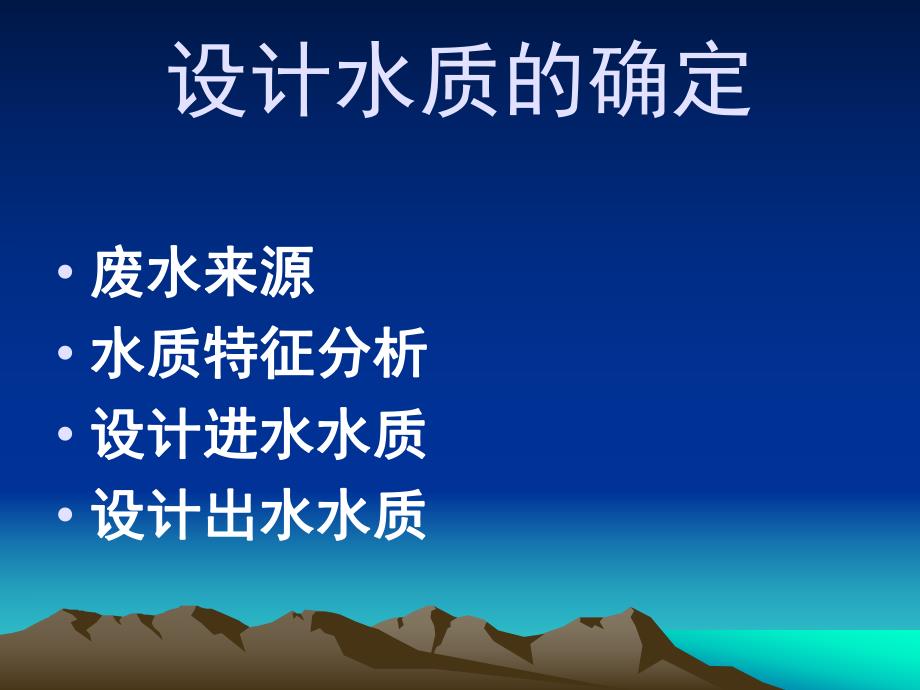 设计水质的确定

• 废水来源
• 水质特征分析
• 设计进水水质
• 设计出水水质